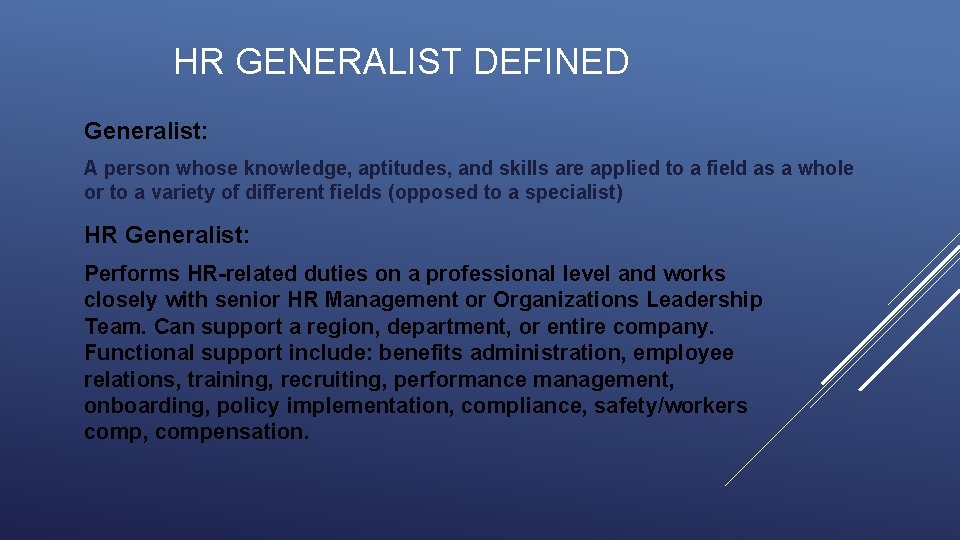 HR GENERALIST DEFINED

Generalist:

A person whose knowledge, aptitudes, and skills are applied to a field as a whole or to a variety of different fields (opposed to a specialist)

HR Generalist:

Performs HR-related duties on a professional level and works closely with senior HR Management or Organizations Leadership Team. Can support a region, department, or entire company. Functional support include: benefits administration, employee relations, training, recruiting, performance management, onboarding, policy implementation, compliance, safety/workers comp, compensation.